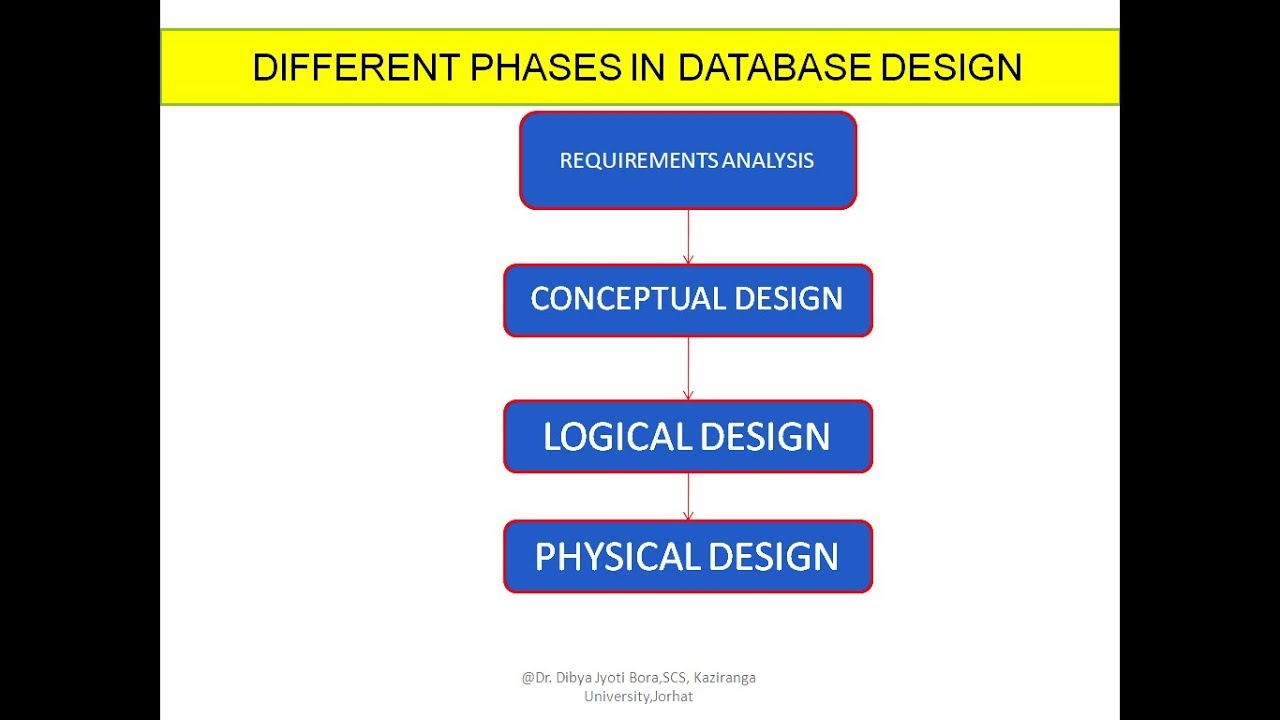 DIFFERENT PHASES IN DATABASE DESIGN

REQUIREMENTS ANALYSIS

CONCEPTUAL DESIGN

LOGICAL DESIGN

PHYSICAL DESIGN

@Dr. Dibya Jyoti Bora,SCS, Kaziranga University,Jorhat